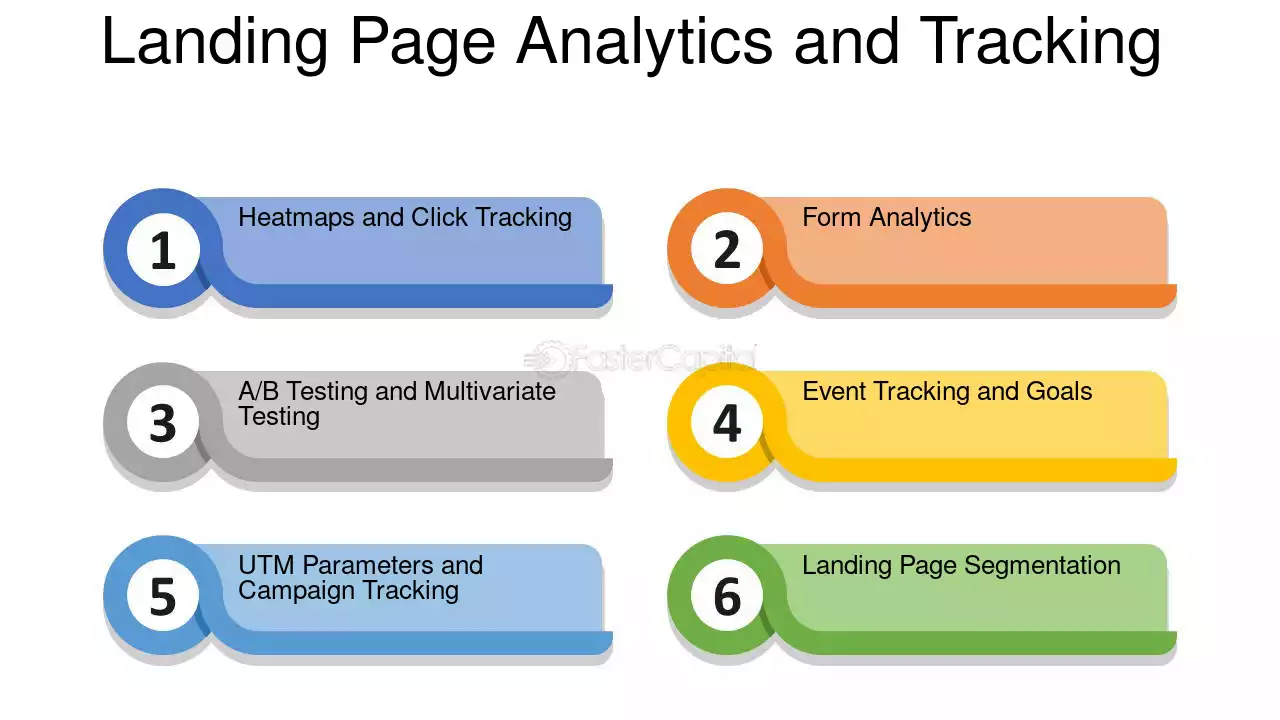 Landing Page Analytics and Tracking

1
Heatmaps and Click Tracking

2
Form Analytics

3
A/B Testing and Multivariate Testing

4
Event Tracking and Goals

5
UTM Parameters and Campaign Tracking

6
Landing Page Segmentation

FasterCapital